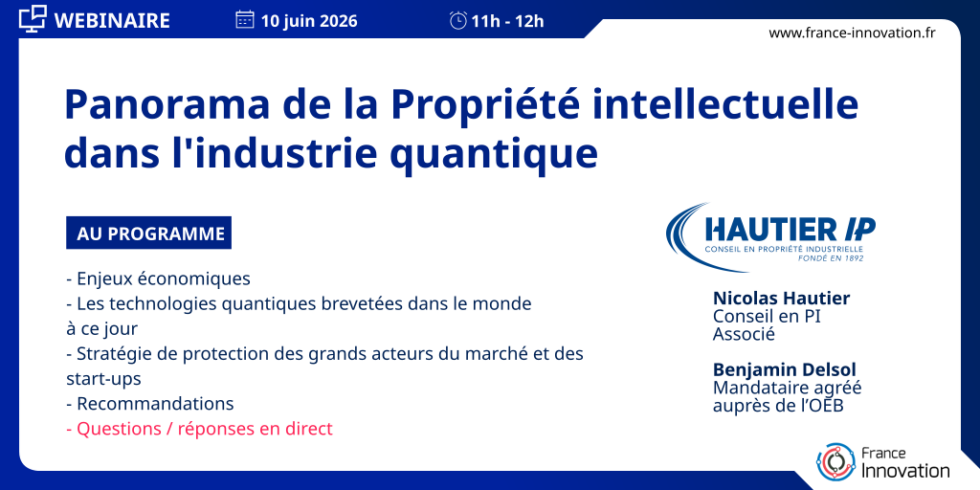 WEBINAIRE 10 juin 2026 11h - 12h

www.france-innovation.fr

Panorama de la Propriété intellectuelle dans l'industrie quantique

AU PROGRAMME

- Enjeux économiques
- Les technologies quantiques brevetées dans le monde à ce jour
- Stratégie de protection des grands acteurs du marché et des start-ups
- Recommandations
- Questions / réponses en direct

HAUTIER IP
CONSEIL EN PROPRIÉTÉ INDUSTRIELLE
FONDÉ EN 1892

Nicolas Hautier
Conseil en PI
Associé

Benjamin Delsol
Mandataire agréé auprès de l'OEB

France
Innovation